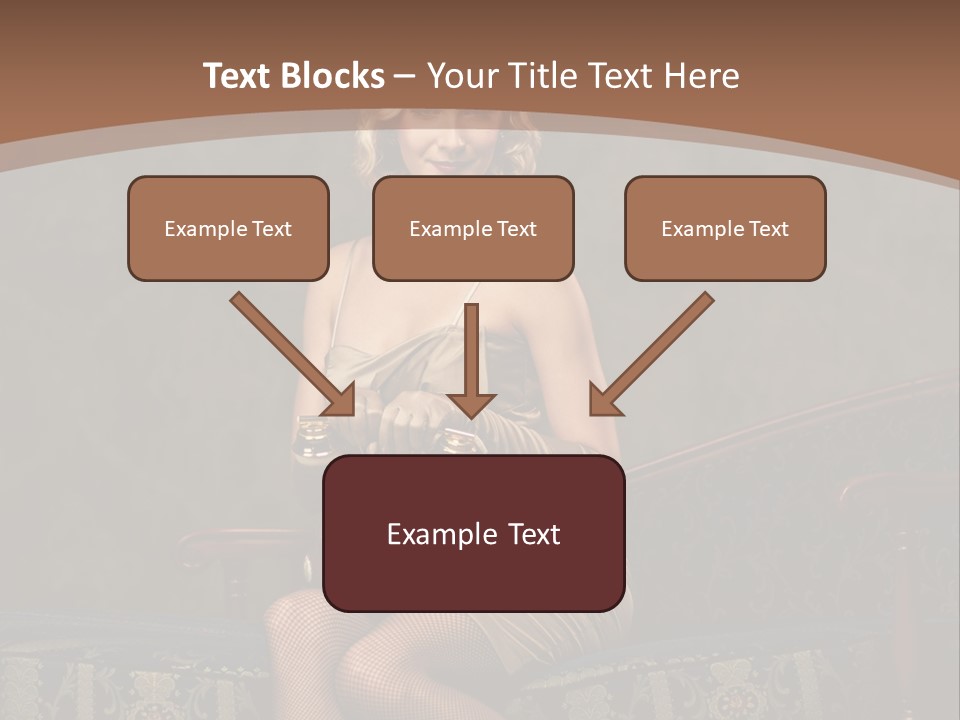 Text Blocks – Your Title Text Here

Example Text

Example Text

Example Text

Example Text